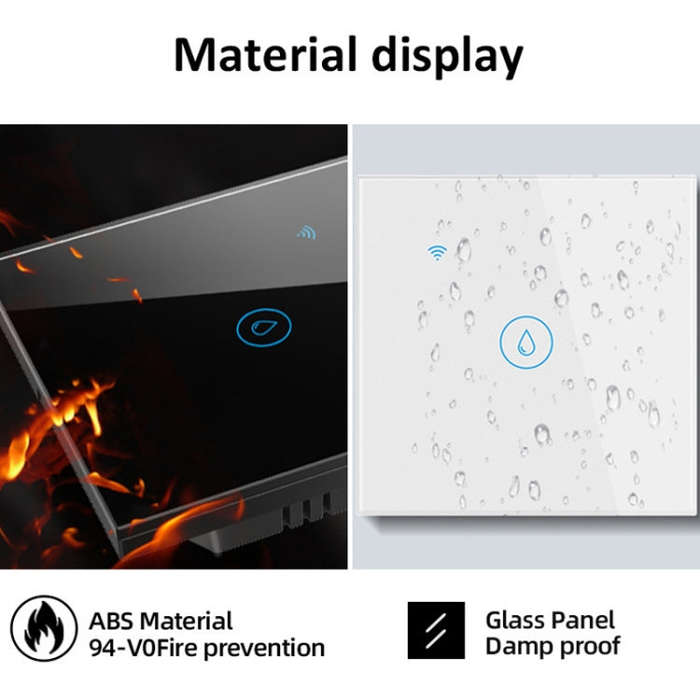 Material display

ABS Material
94-V0Fire prevention

Glass Panel
Damp proof